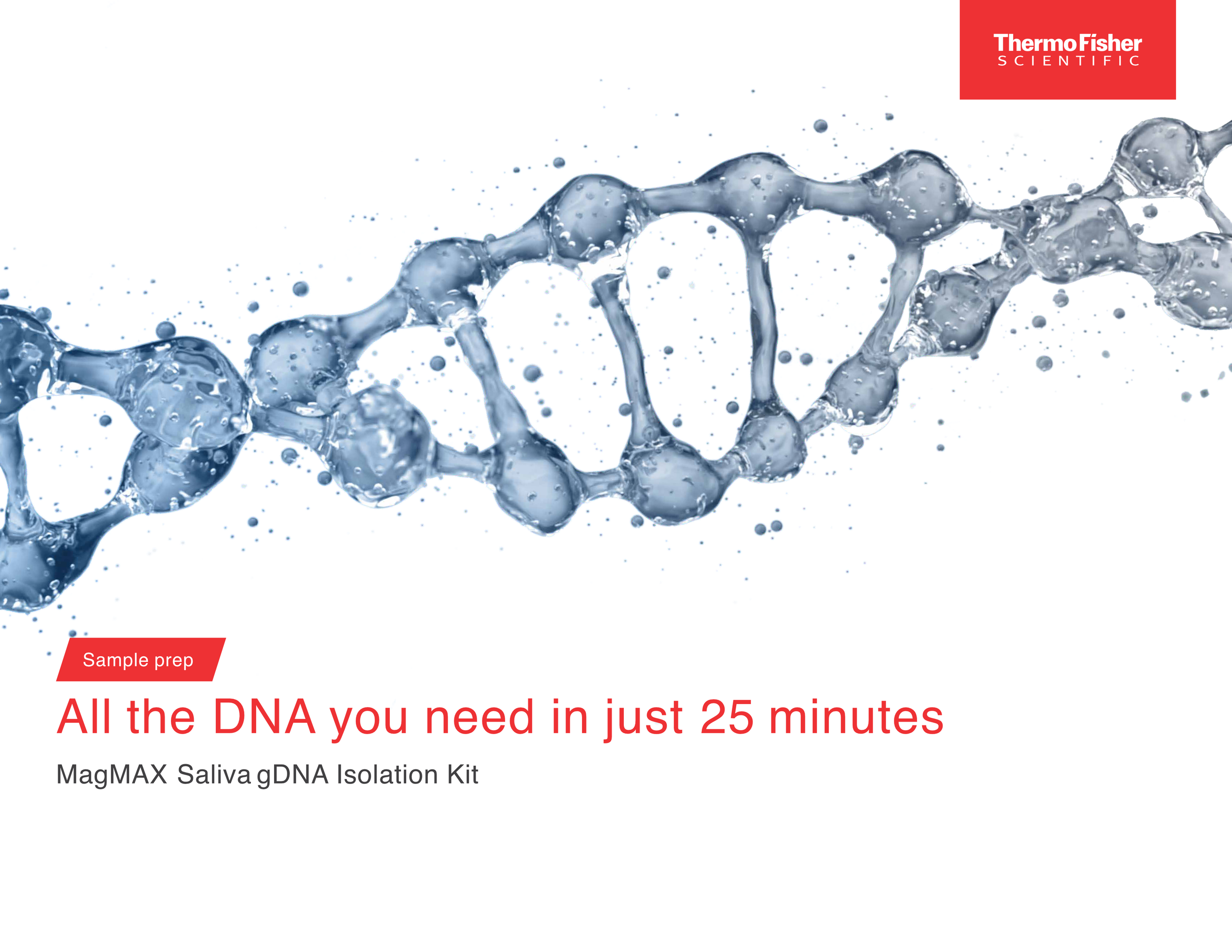 ThermoFisher
SCIENTIFIC

Sample prep

All the DNA you need in just 25 minutes

MagMAX Saliva gDNA Isolation Kit